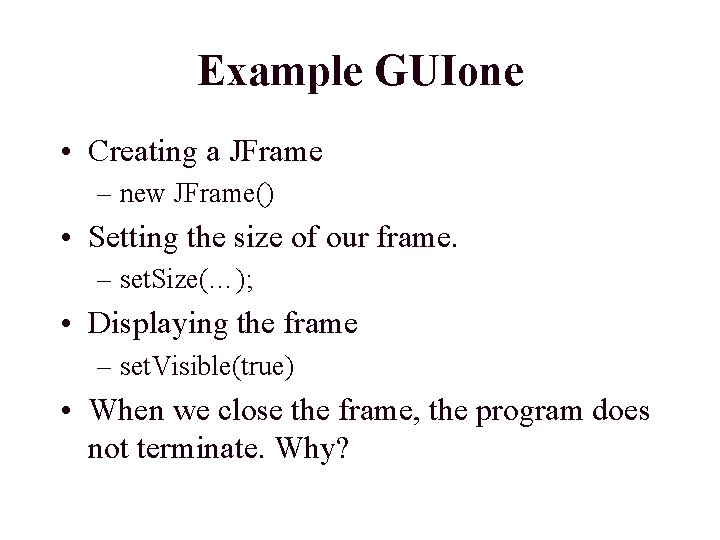 Example GUIone

• Creating a JFrame
– new JFrame()
• Setting the size of our frame.
– setSize(…);
• Displaying the frame
– setVisible(true)
• When we close the frame, the program does not terminate. Why?